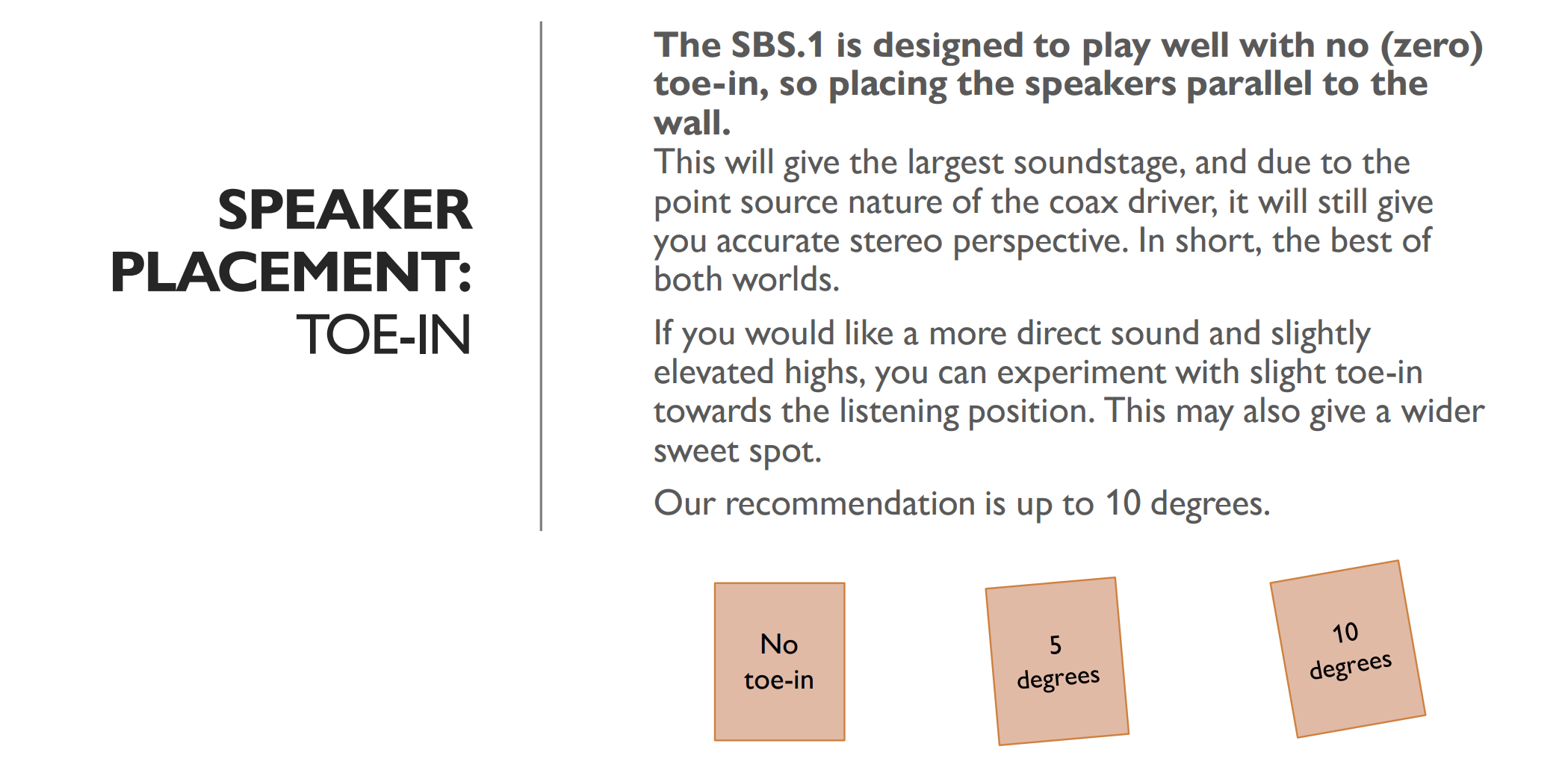 SPEAKER PLACEMENT: TOE-IN

The SBS.1 is designed to play well with no (zero) toe-in, so placing the speakers parallel to the wall.
This will give the largest soundstage, and due to the point source nature of the coax driver, it will still give you accurate stereo perspective. In short, the best of both worlds.

If you would like a more direct sound and slightly elevated highs, you can experiment with slight toe-in towards the listening position. This may also give a wider sweet spot.

Our recommendation is up to 10 degrees.

No toe-in

5 degrees

10 degrees